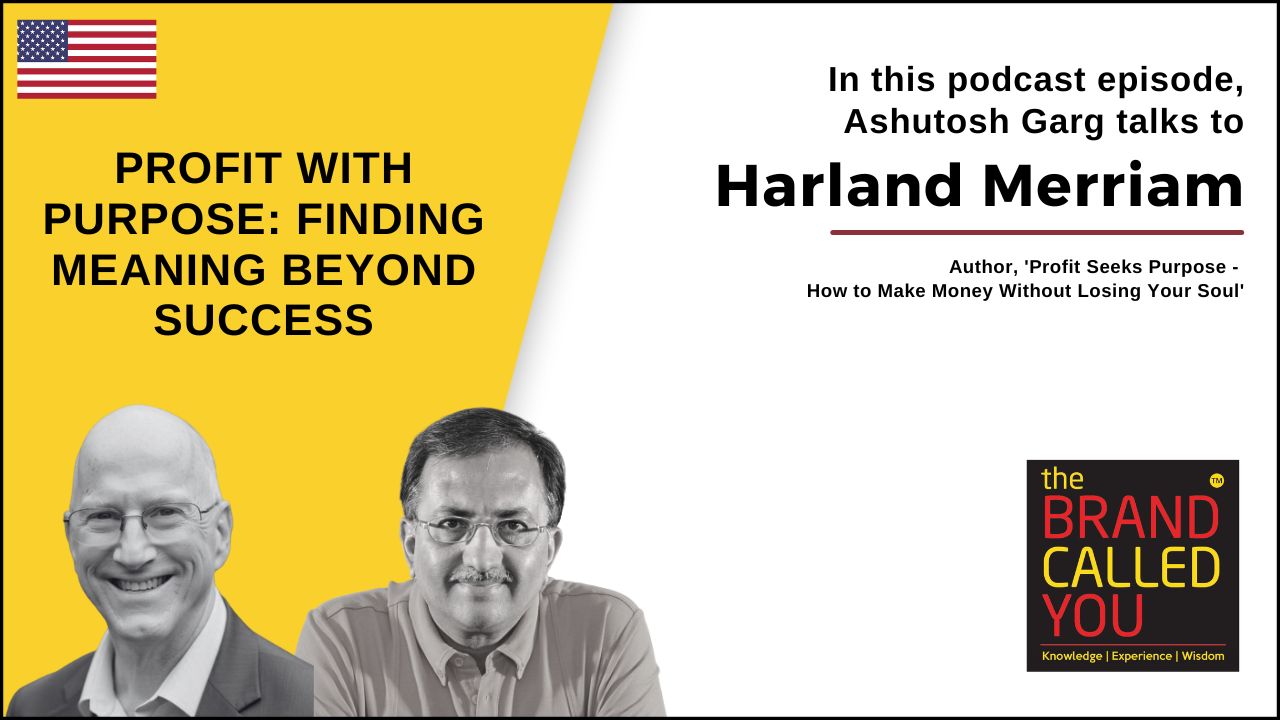 PROFIT WITH PURPOSE: FINDING MEANING BEYOND SUCCESS

In this podcast episode, Ashutosh Garg talks to

Harland Merriam

Author, 'Profit Seeks Purpose - How to Make Money Without Losing Your Soul'

the
BRAND
CALLED
YOU
TM
Knowledge | Experience | Wisdom